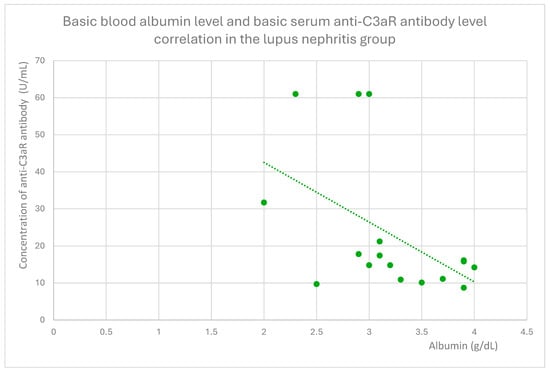 Basic blood albumin level and basic serum anti-C3aR antibody level correlation in the lupus nephritis group

Concentration of anti-C3aR antibody (U/mL)

70
60
50
40
30
20
10
0

0 0.5 1 1.5 2 2.5 3 3.5 4 4.5

Albumin (g/dL)